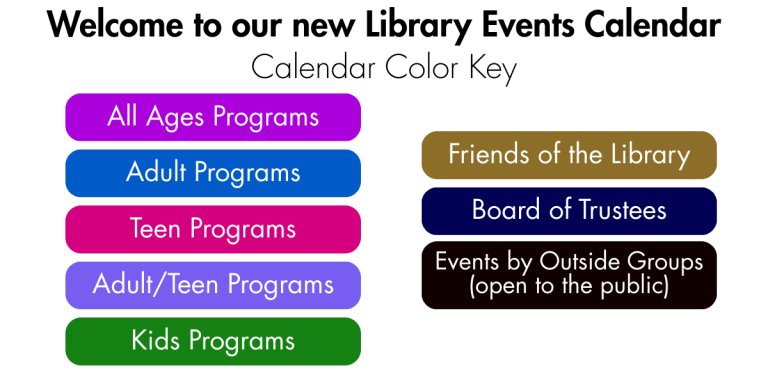 Welcome to our new Library Events Calendar

Calendar Color Key

All Ages Programs

Adult Programs

Teen Programs

Adult/Teen Programs

Kids Programs

Friends of the Library

Board of Trustees

Events by Outside Groups (open to the public)